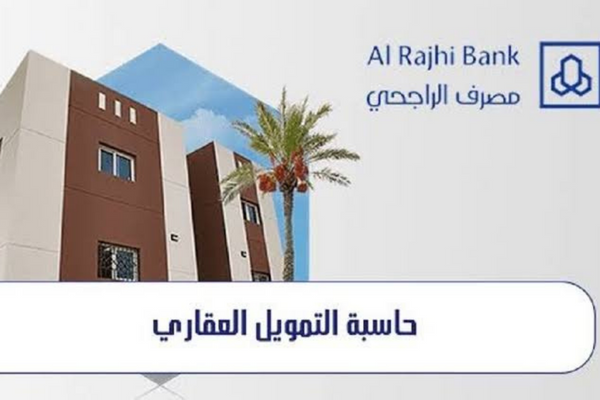 Al Rajhi Bank
مصرف الراجحي

حاسبة التمويل العقاري